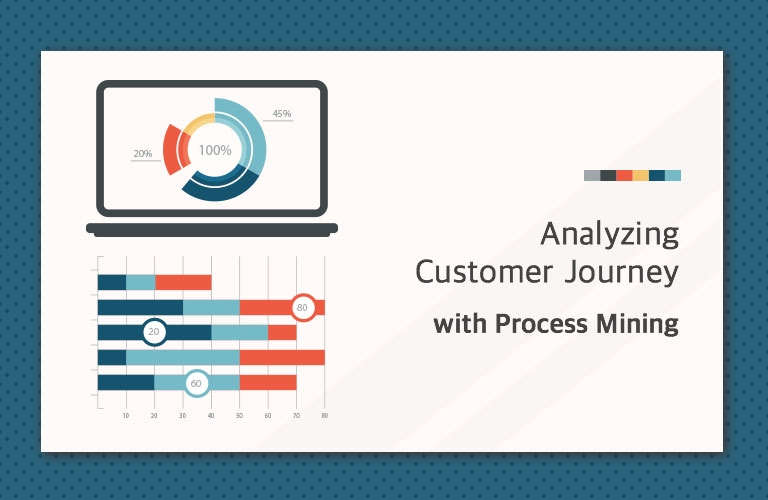 45%

20%

100%

80

20

60

10 20 30 40 50 60 70 80

Analyzing Customer Journey

with Process Mining